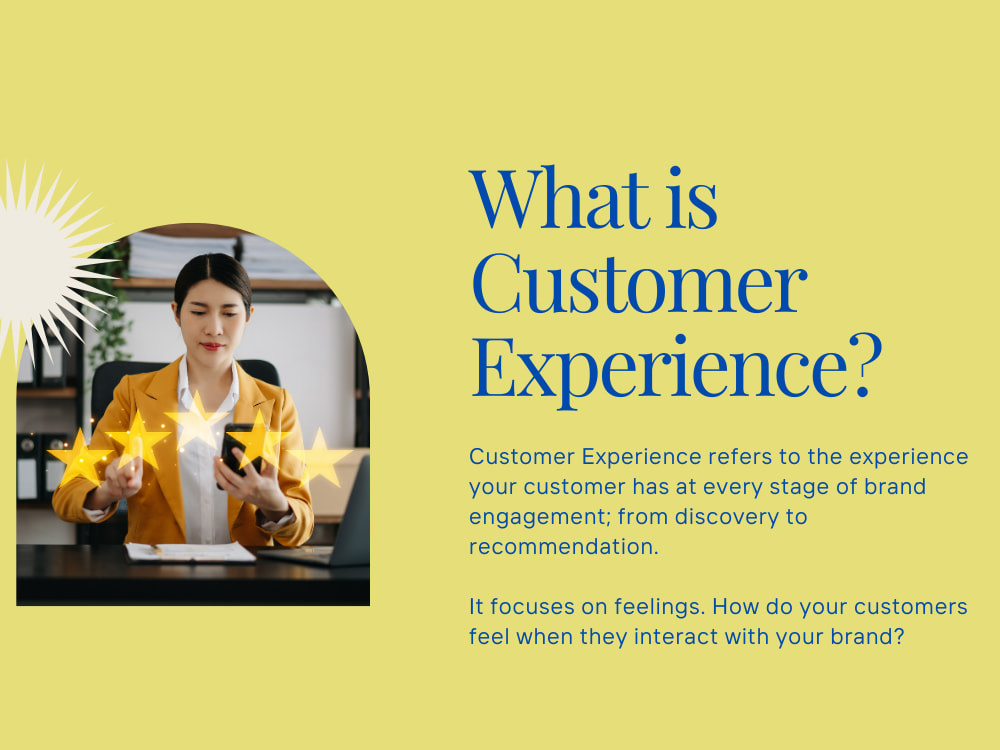 What is Customer Experience?

Customer Experience refers to the experience your customer has at every stage of brand engagement; from discovery to recommendation.

It focuses on feelings. How do your customers feel when they interact with your brand?